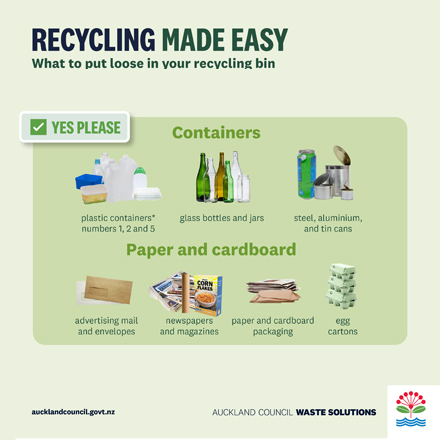 RECYCLING MADE EASY
What to put loose in your recycling bin

YES PLEASE

Containers

plastic containers* numbers 1, 2 and 5

glass bottles and jars

steel, aluminium, and tin cans

Paper and cardboard

advertising mail and envelopes

CORN FLAKES

newspapers and magazines

paper and cardboard packaging

egg cartons

aucklandcouncil.govt.nz

AUCKLAND COUNCIL WASTE SOLUTIONS